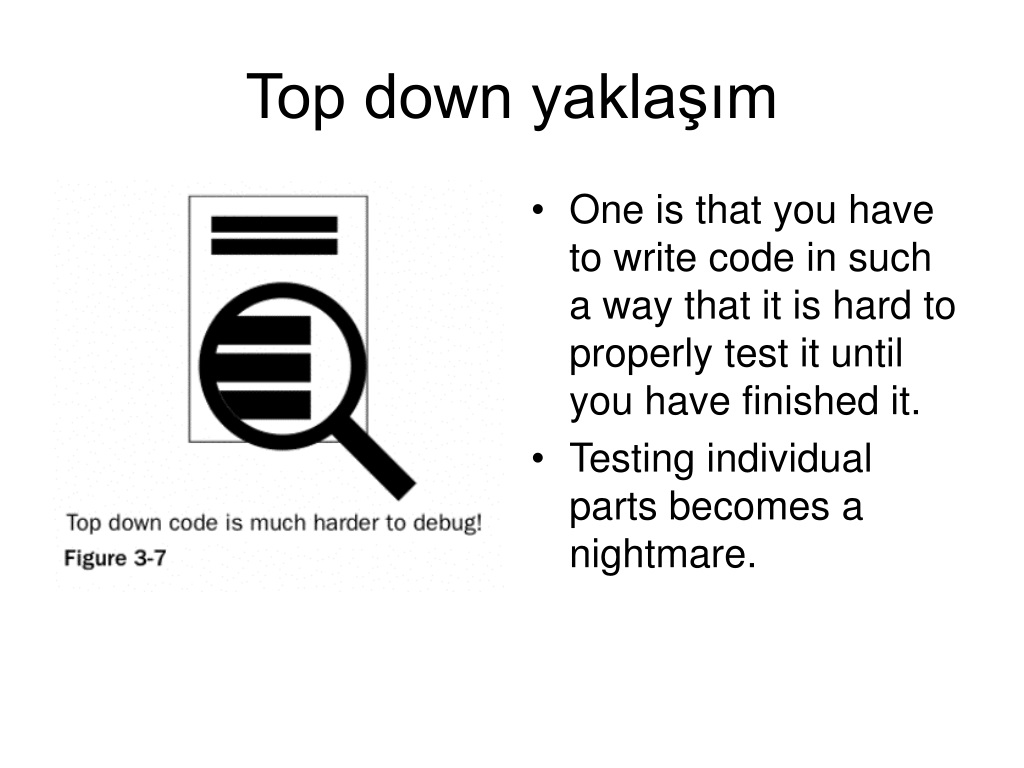 Top down yaklaşım

Top down code is much harder to debug!

Figure 3-7

• One is that you have to write code in such a way that it is hard to properly test it until you have finished it.
• Testing individual parts becomes a nightmare.